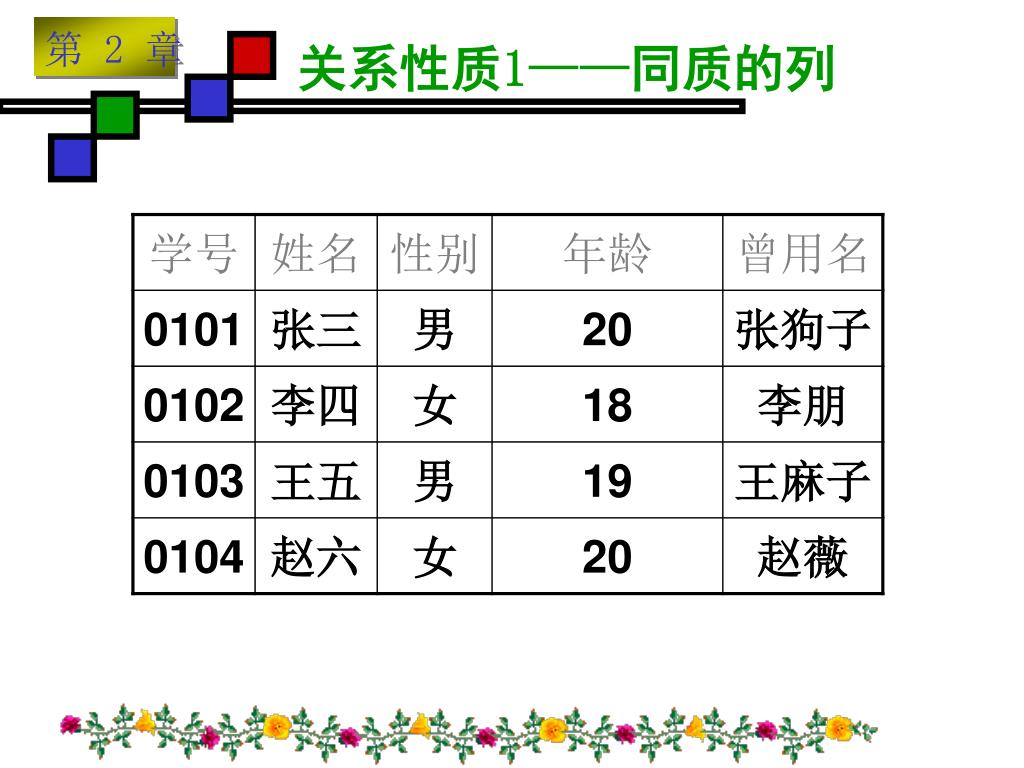 第 2 章

关系性质1——同质的列

| 学号 | 姓名 | 性别 | 年龄 | 曾用名 |
|---|---|---|---|---|
| 0101 | 张三 | 男 | 20 | 张狗子 |
| 0102 | 李四 | 女 | 18 | 李朋 |
| 0103 | 王五 | 男 | 19 | 王麻子 |
| 0104 | 赵六 | 女 | 20 | 赵薇 |